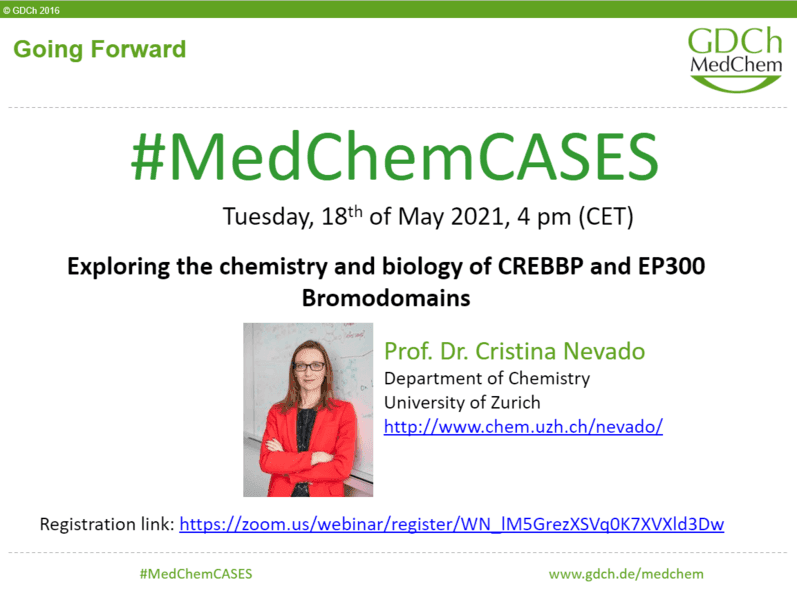 © GDCh 2016

Going Forward

GDCh MedChem

#MedChemCASES

Tuesday, 18$^{th}$ of May 2021, 4 pm (CET)

Exploring the chemistry and biology of CREBBP and EP300 Bromodomains

Prof. Dr. Cristina Nevado
Department of Chemistry
University of Zurich
http://www.chem.uzh.ch/nevado/

Registration link: https://zoom.us/webinar/register/WN_lM5GrezXSVq0K7XVXld3Dw

#MedChemCASES

www.gdch.de/medchem